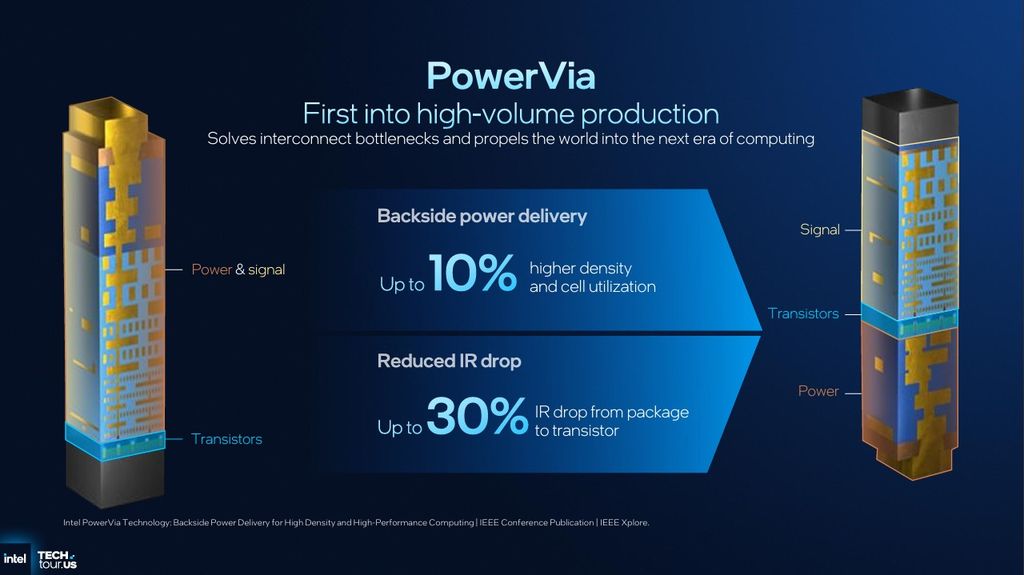 PowerVia
First into high-volume production
Solves interconnect bottlenecks and propels the world into the next era of computing

Power & signal

Transistors

Backside power delivery
Up to 10% higher density and cell utilization

Reduced IR drop
Up to 30% IR drop from package to transistor

Signal

Transistors

Power

Intel PowerVia Technology: Backside Power Delivery for High Density and High-Performance Computing | IEEE Conference Publication | IEEE Xplore.

intel TECH tour.US